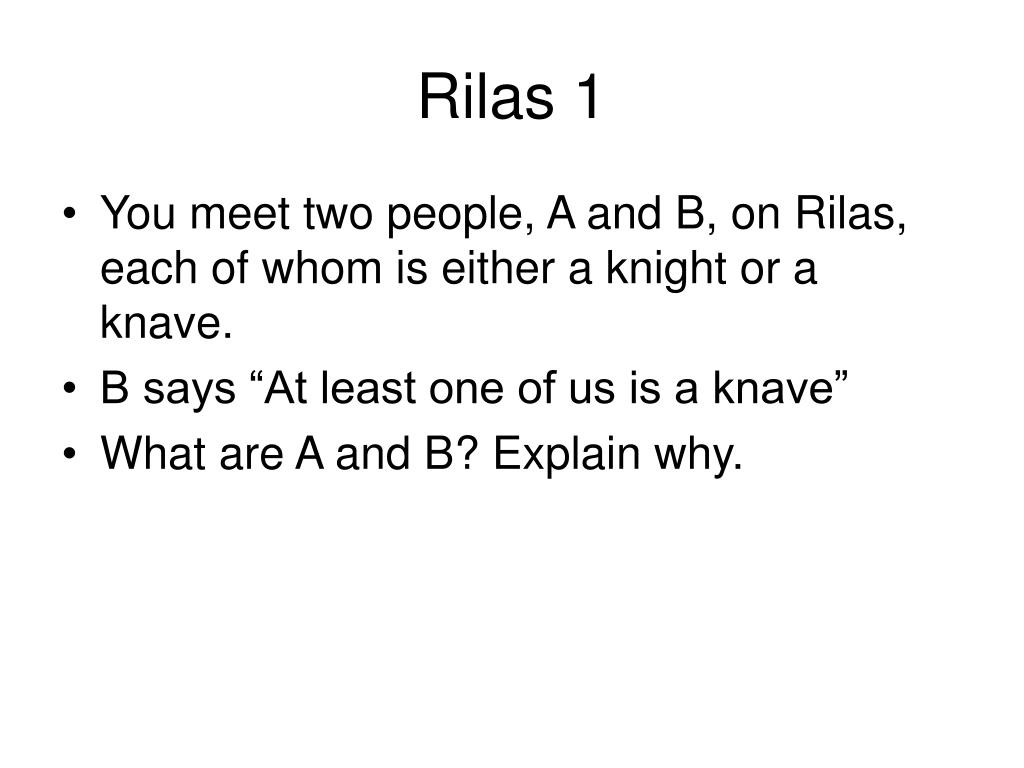 Rilas 1

• You meet two people, A and B, on Rilas, each of whom is either a knight or a knave.
• B says “At least one of us is a knave”
• What are A and B? Explain why.